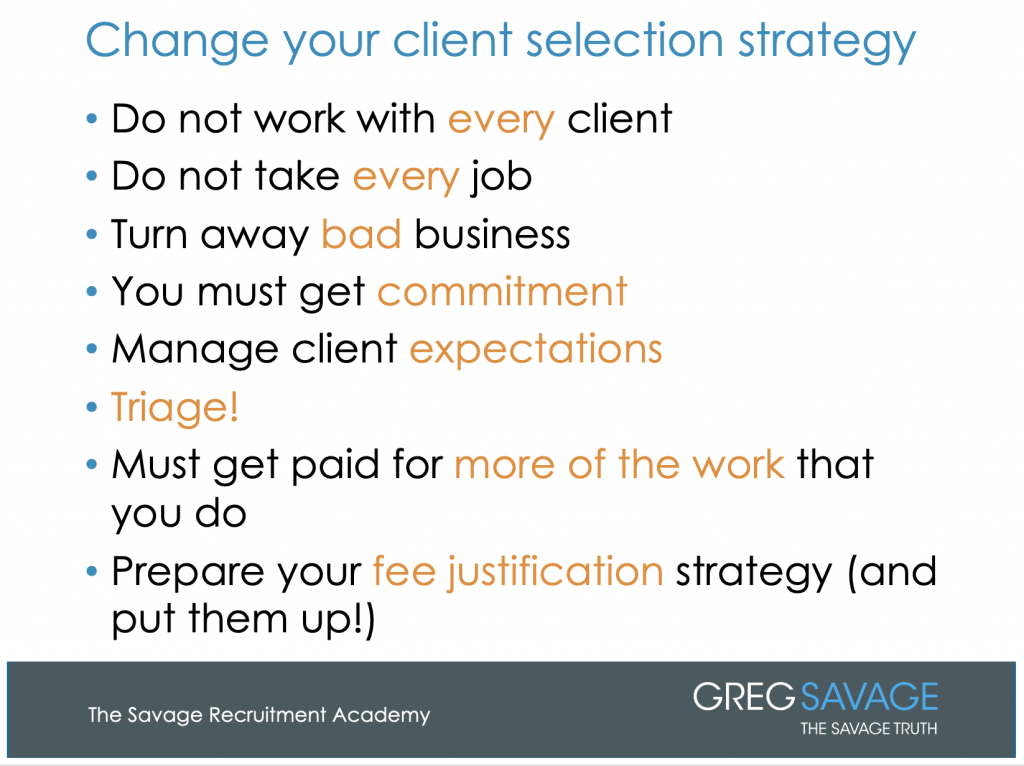 Change your client selection strategy

• Do not work with every client
• Do not take every job
• Turn away bad business
• You must get commitment
• Manage client expectations
• Triage!
• Must get paid for more of the work that you do
• Prepare your fee justification strategy (and put them up!)

The Savage Recruitment Academy

GREG SAVAGE
THE SAVAGE TRUTH